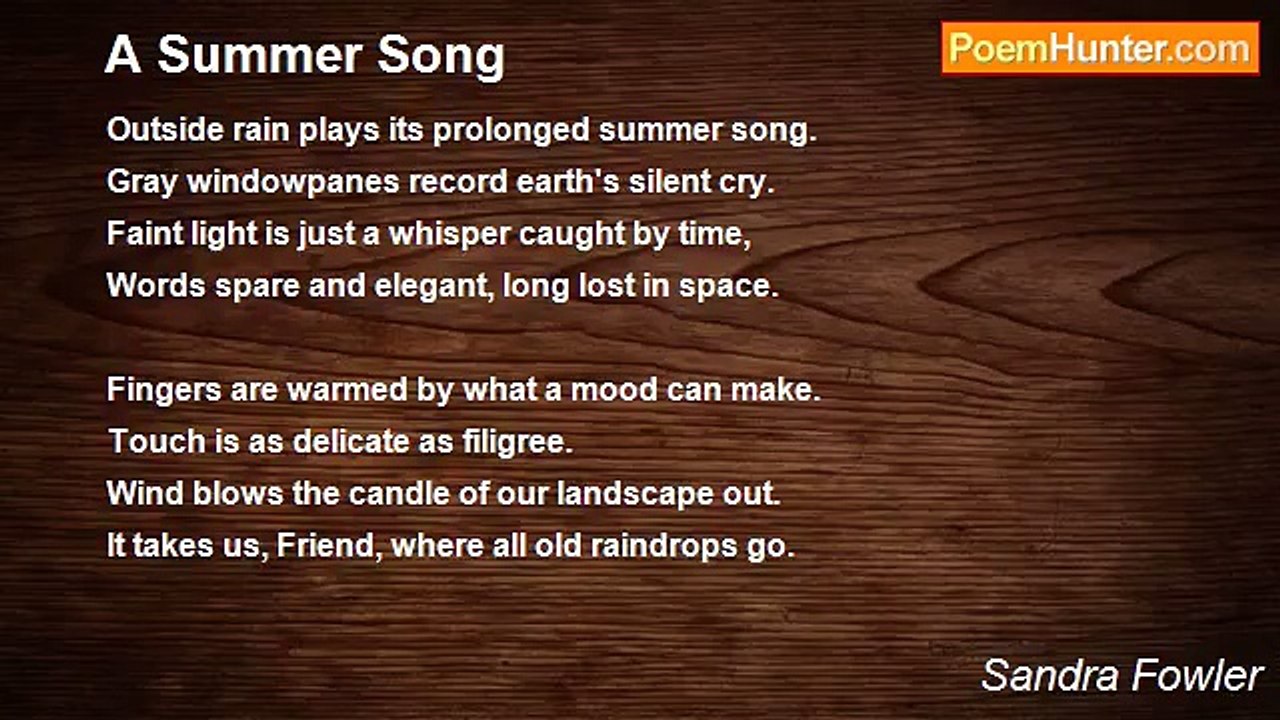 A Summer Song

PoemHunter.com

Outside rain plays its prolonged summer song.
Gray windowpanes record earth's silent cry.
Faint light is just a whisper caught by time,
Words spare and elegant, long lost in space.

Fingers are warmed by what a mood can make.
Touch is as delicate as filigree.
Wind blows the candle of our landscape out.
It takes us, Friend, where all old raindrops go.

Sandra Fowler